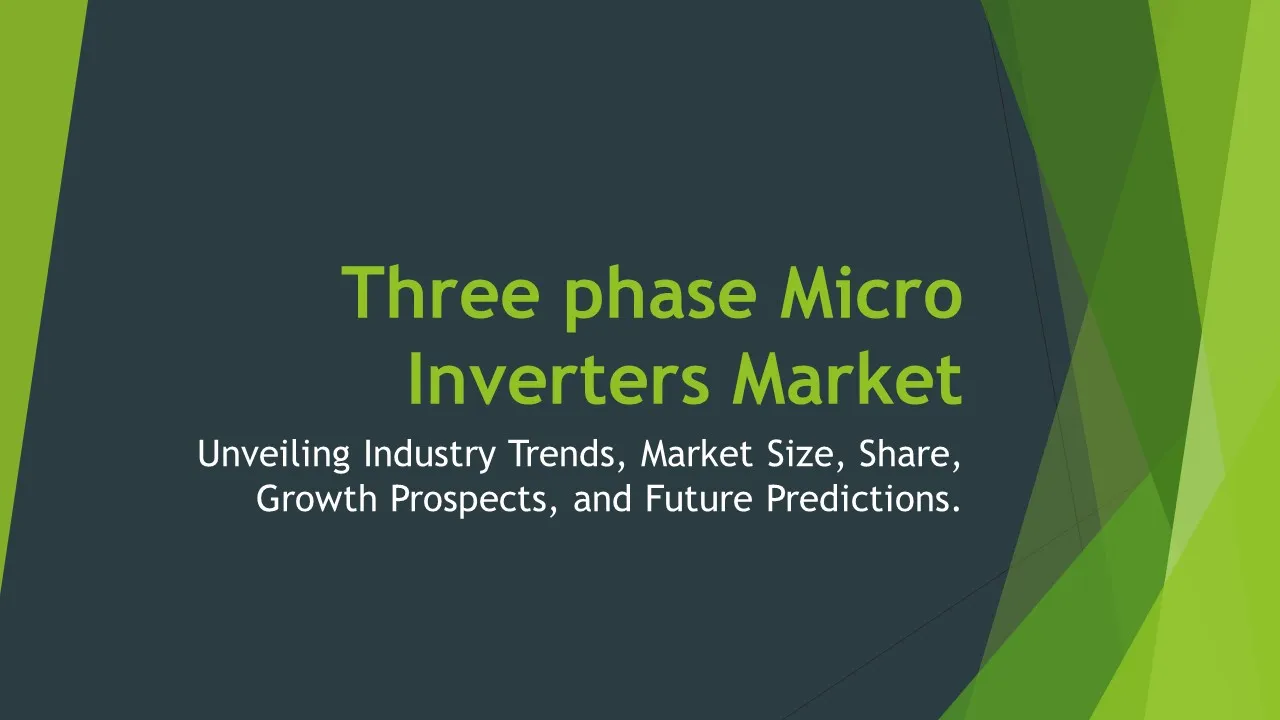 Three phase Micro Inverters Market

Unveiling Industry Trends, Market Size, Share, Growth Prospects, and Future Predictions.